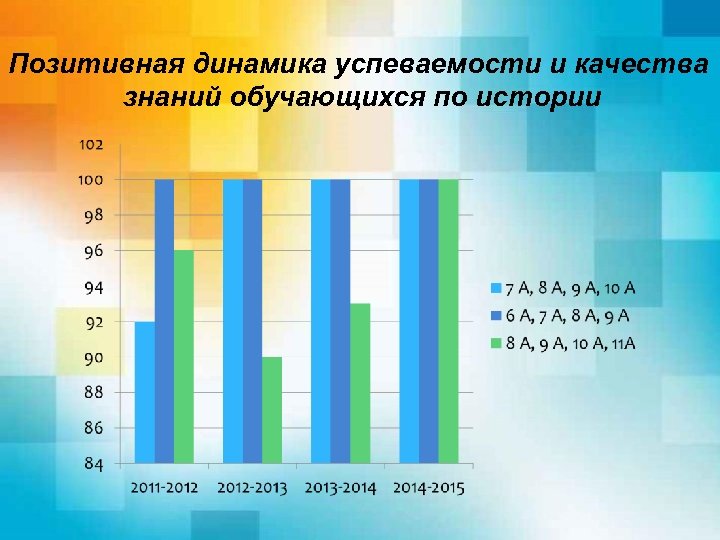 Позитивная динамика успеваемости и качества знаний обучающихся по истории

102
100
98
96
94
92
90
88
86
84

2011-2012
2012-2013
2013-2014
2014-2015

7 А, 8 А, 9 А, 10 А
6 А, 7 А, 8 А, 9 А
8 А, 9 А, 10 А, 11А